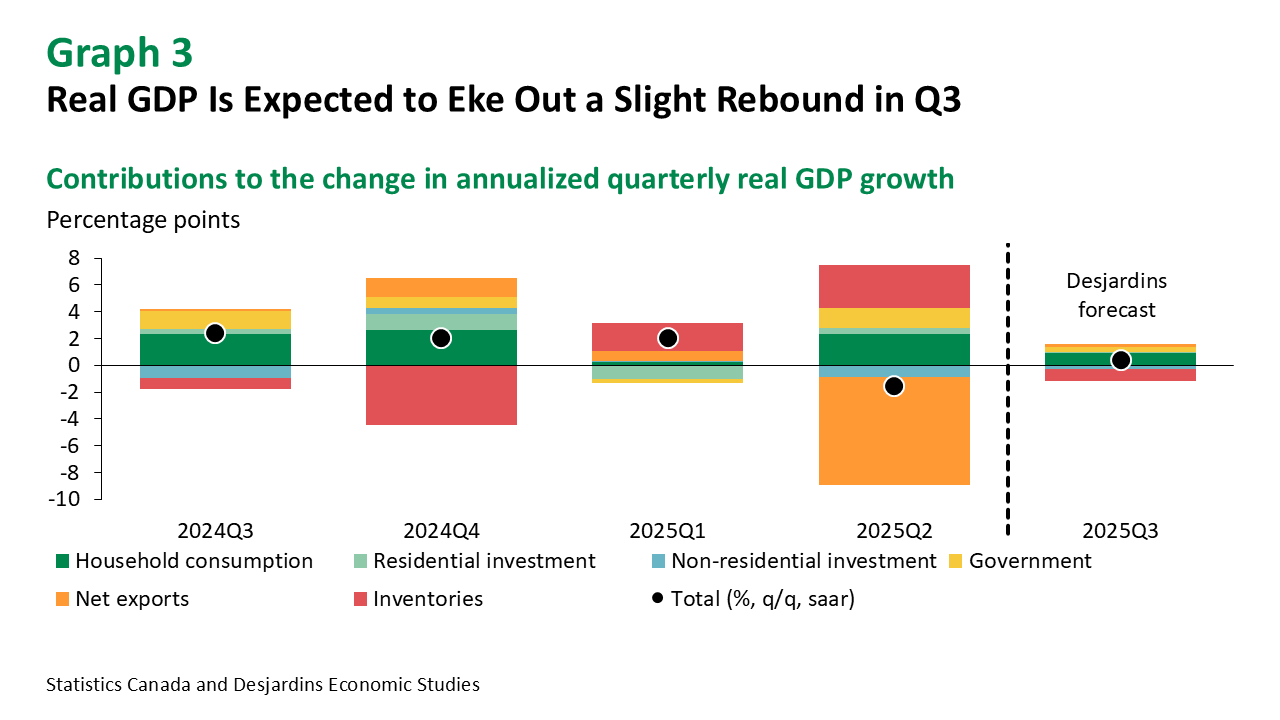 Graph 3
Real GDP Is Expected to Eke Out a Slight Rebound in Q3

Contributions to the change in annualized quarterly real GDP growth
Percentage points

8
6
4
2
0
-2
-4
-6
-8
-10

Desjardins forecast

2024Q3
2024Q4
2025Q1
2025Q2
2025Q3

Household consumption
Residential investment
Non-residential investment
Government
Net exports
Inventories
Total (%, q/q, saar)

Statistics Canada and Desjardins Economic Studies